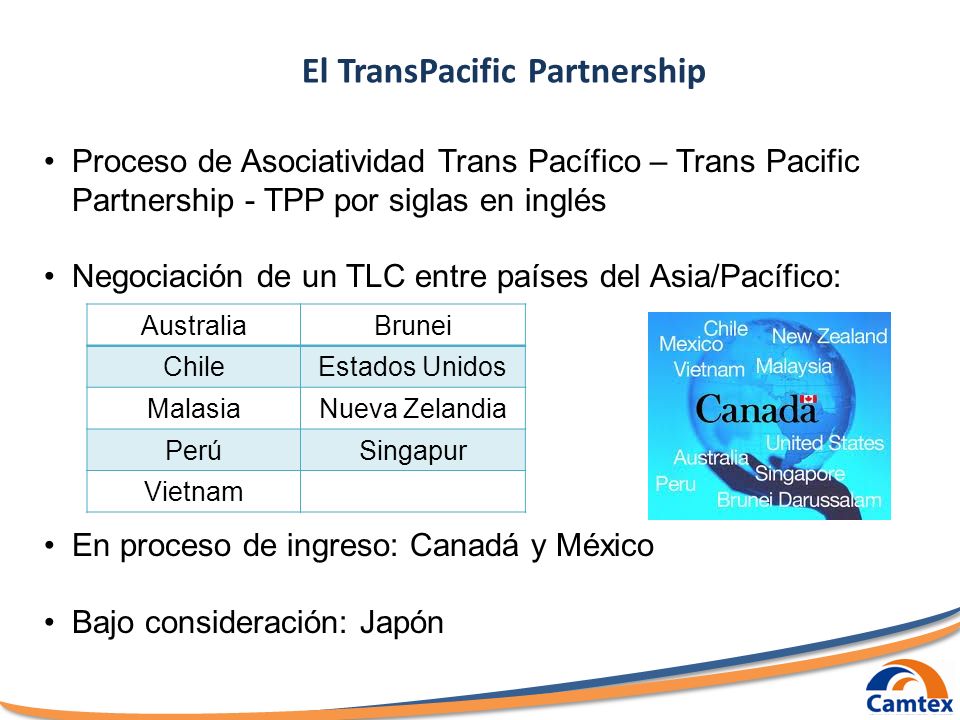 El TransPacific Partnership

• Proceso de Asociatividad Trans Pacífico – Trans Pacific Partnership - TPP por siglas en inglés

• Negociación de un TLC entre países del Asia/Pacífico:

| Australia | Brunei |
|---|---|
| Chile | Estados Unidos |
| Malasia | Nueva Zelandia |
| Perú | Singapur |
| Vietnam | |

Chile
Mexico
New Zealand
Vietnam
Malaysia
Canada
United States
Australia
Singapore
Peru
Brunei Darussalam

• En proceso de ingreso: Canadá y México

• Bajo consideración: Japón

Camtex